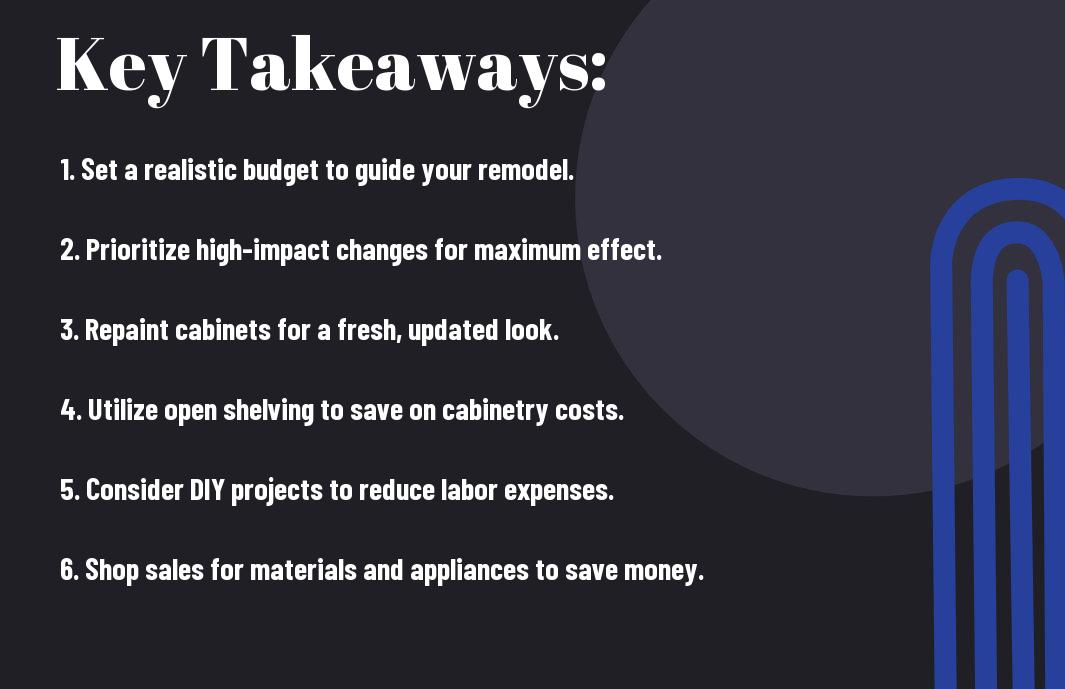 Key Takeaways:

1. Set a realistic budget to guide your remodel.

2. Prioritize high-impact changes for maximum effect.

3. Repaint cabinets for a fresh, updated look.

4. Utilize open shelving to save on cabinetry costs.

5. Consider DIY projects to reduce labor expenses.

6. Shop sales for materials and appliances to save money.